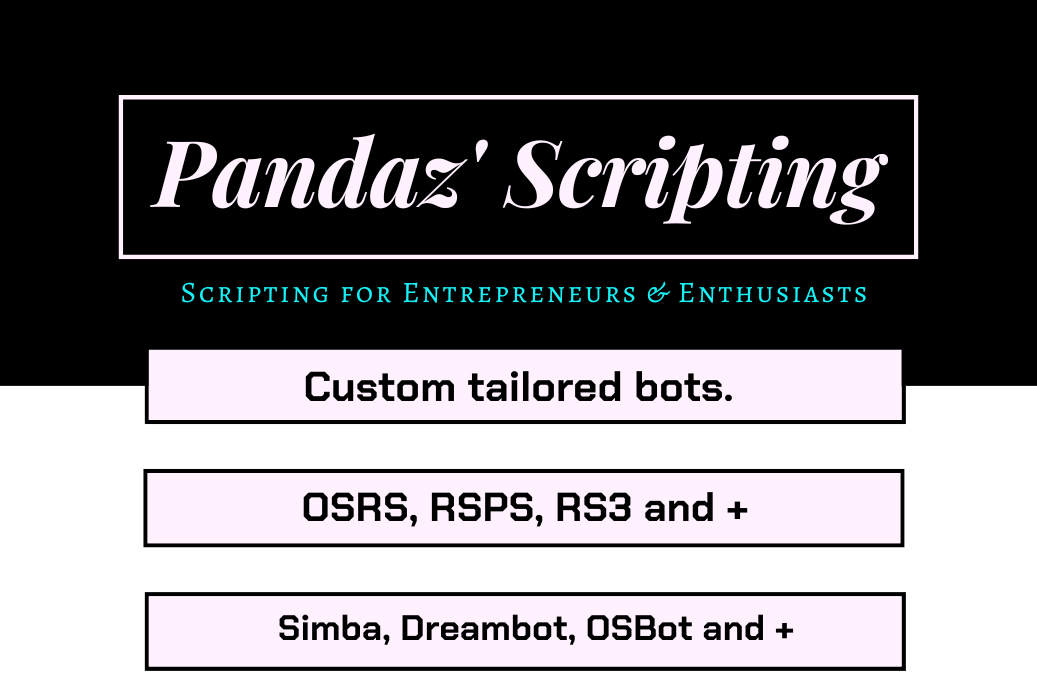 Pandaz' Scripting

Scripting for Entrepreneurs & Enthusiasts

Custom tailored bots.

OSRS, RSPS, RS3 and +

Simba, Dreambot, OSBot and +